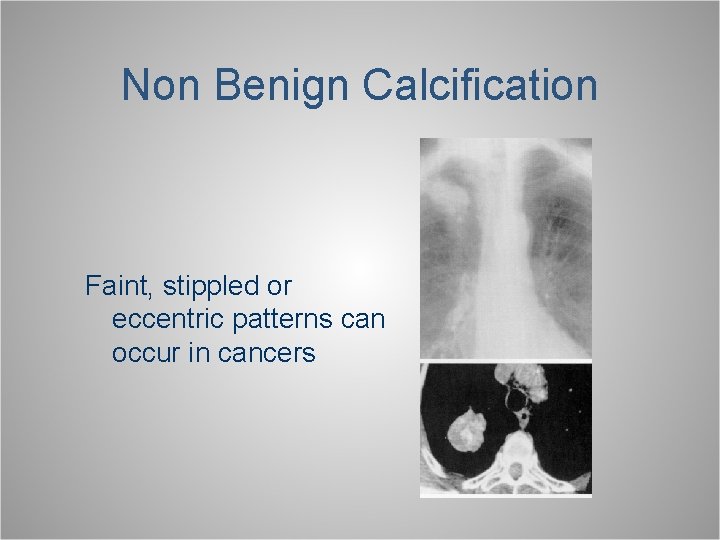 Non Benign Calcification

Faint, stippled or eccentric patterns can occur in cancers